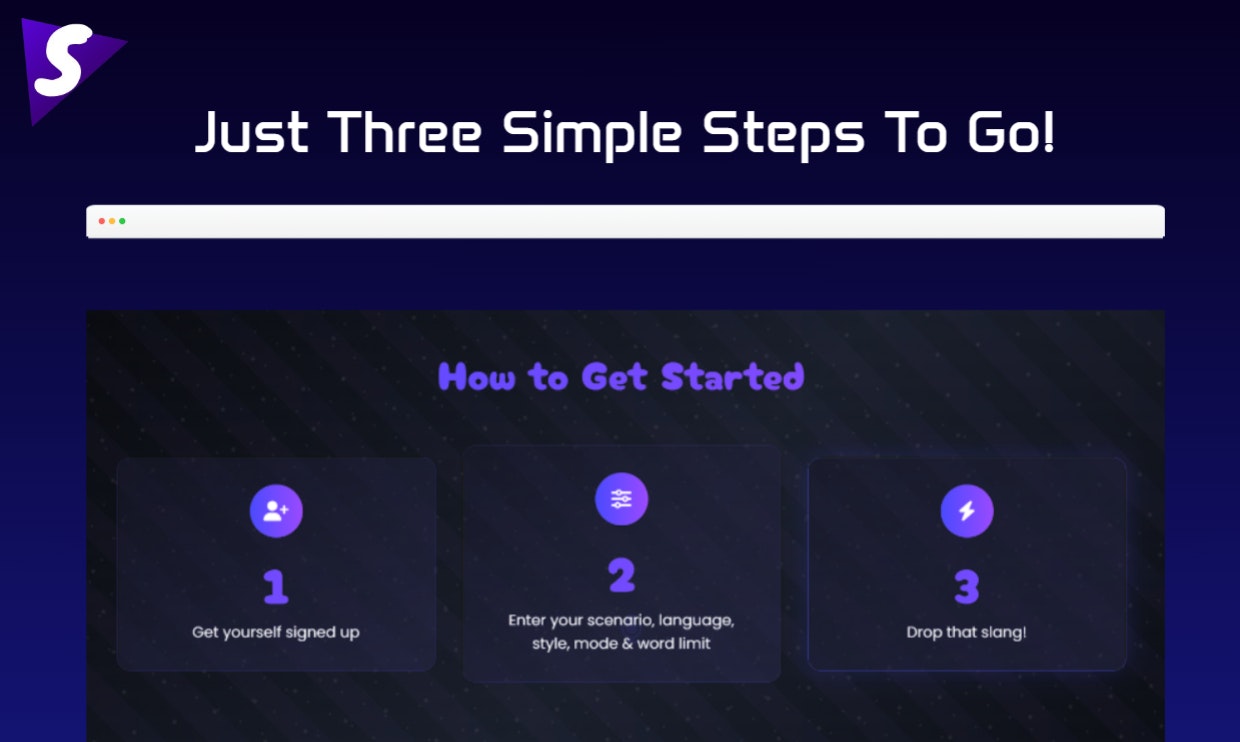 S

Just Three Simple Steps To Go!

How to Get Started

1
Get yourself signed up

2
Enter your scenario, language, style, mode & word limit

3
Drop that slang!